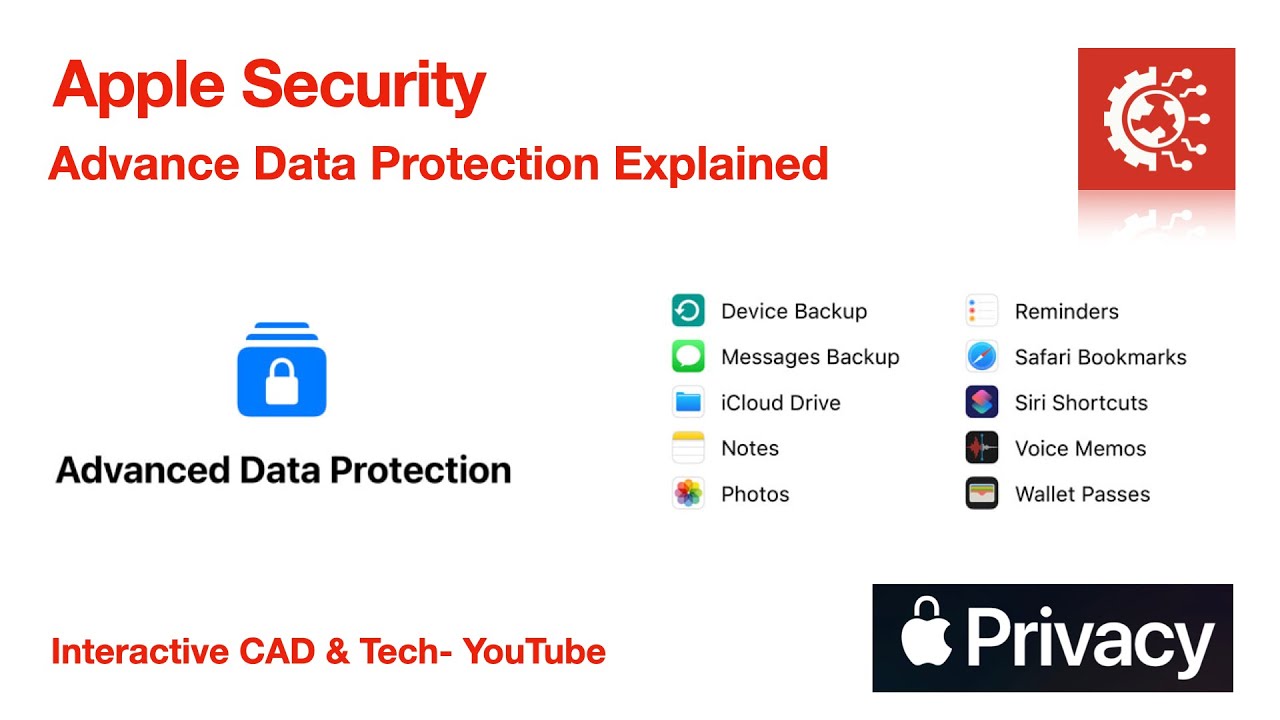 Apple Security

Advance Data Protection Explained

Advanced Data Protection

Device Backup
Messages Backup
iCloud Drive
Notes
Photos

Reminders
Safari Bookmarks
Siri Shortcuts
Voice Memos
Wallet Passes

Interactive CAD & Tech- YouTube

Privacy